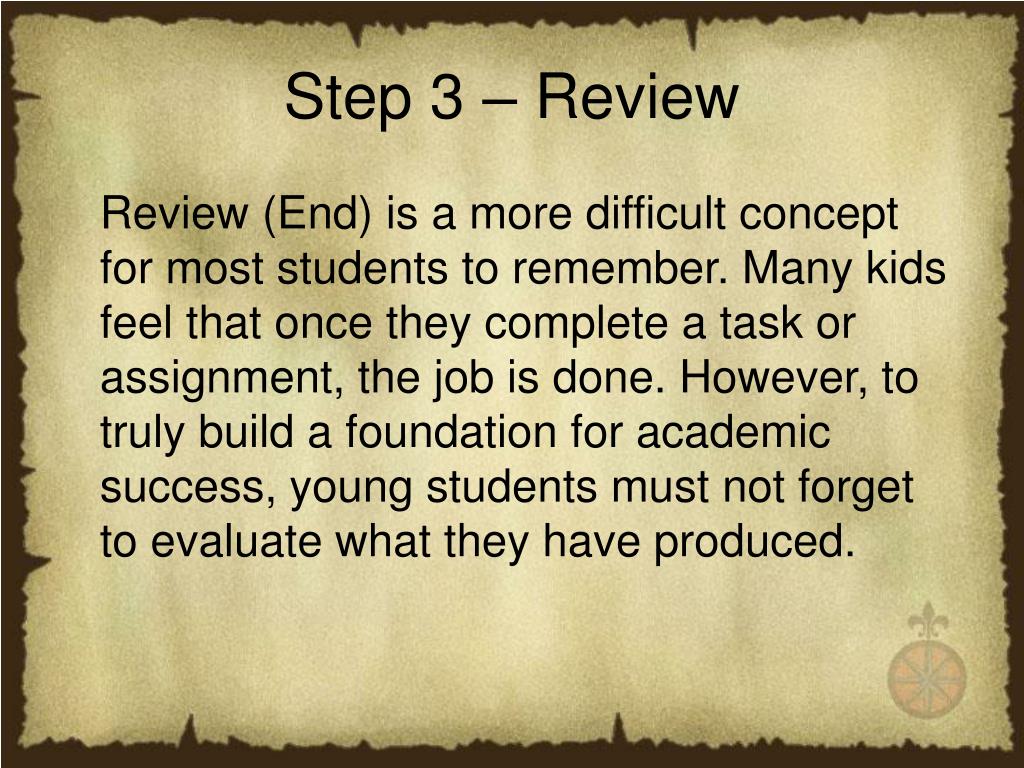 Step 3 – Review

Review (End) is a more difficult concept for most students to remember. Many kids feel that once they complete a task or assignment, the job is done. However, to truly build a foundation for academic success, young students must not forget to evaluate what they have produced.